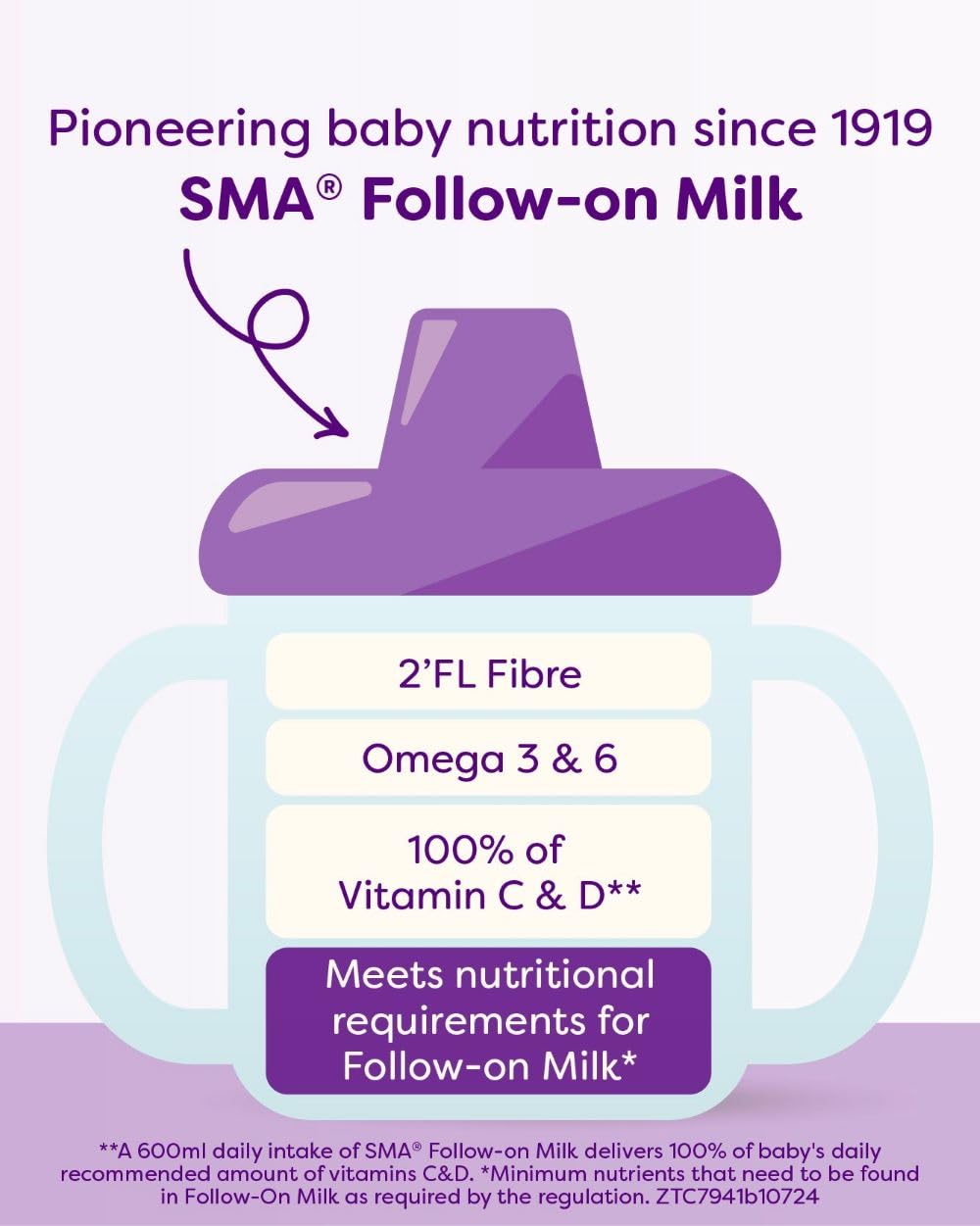 Pioneering baby nutrition since 1919
SMA® Follow-on Milk

2'FL Fibre

Omega 3 & 6

100% of Vitamin C & D**

Meets nutritional requirements for Follow-on Milk*

**A 600ml daily intake of SMA® Follow-on Milk delivers 100% of baby's daily recommended amount of vitamins C&D. *Minimum nutrients that need to be found in Follow-On Milk as required by the regulation. ZTC7941b10724